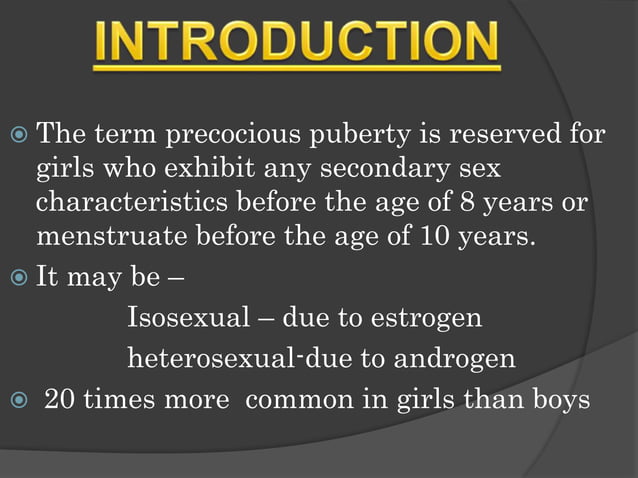 INTRODUCTION

The term precocious puberty is reserved for girls who exhibit any secondary sex characteristics before the age of 8 years or menstruate before the age of 10 years.

It may be –

Isosexual – due to estrogen

heterosexual-due to androgen

20 times more common in girls than boys